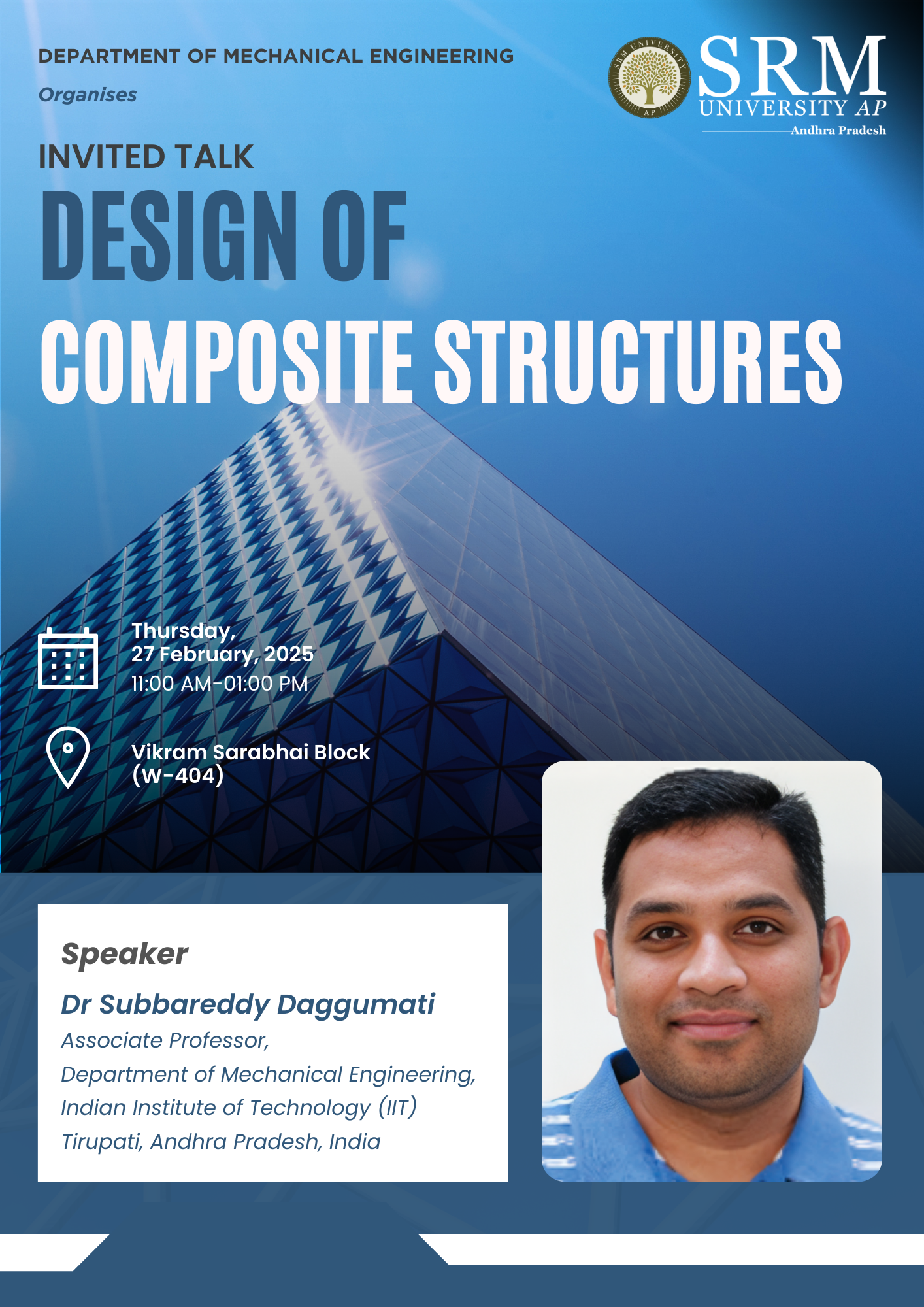 DEPARTMENT OF MECHANICAL ENGINEERING

Organises

SRM UNIVERSITY AP

SRM UNIVERSITY AP
Andhra Pradesh

INVITED TALK

DESIGN OF
COMPOSITE STRUCTURES

Thursday,
27 February, 2025
11:00 AM-01:00 PM

Vikram Sarabhai Block
(W-404)

Speaker

Dr Subbareddy Daggumati
Associate Professor,
Department of Mechanical Engineering,
Indian Institute of Technology (IIT)
Tirupati, Andhra Pradesh, India